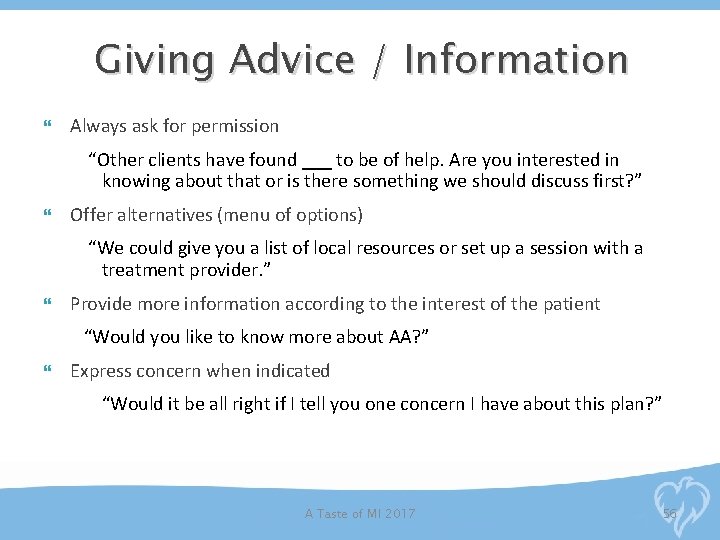 Giving Advice / Information

Always ask for permission

“Other clients have found ___ to be of help. Are you interested in knowing about that or is there something we should discuss first?”

Offer alternatives (menu of options)

“We could give you a list of local resources or set up a session with a treatment provider.”

Provide more information according to the interest of the patient

“Would you like to know more about AA?”

Express concern when indicated

“Would it be all right if I tell you one concern I have about this plan?”

A Taste of MI 2017

56